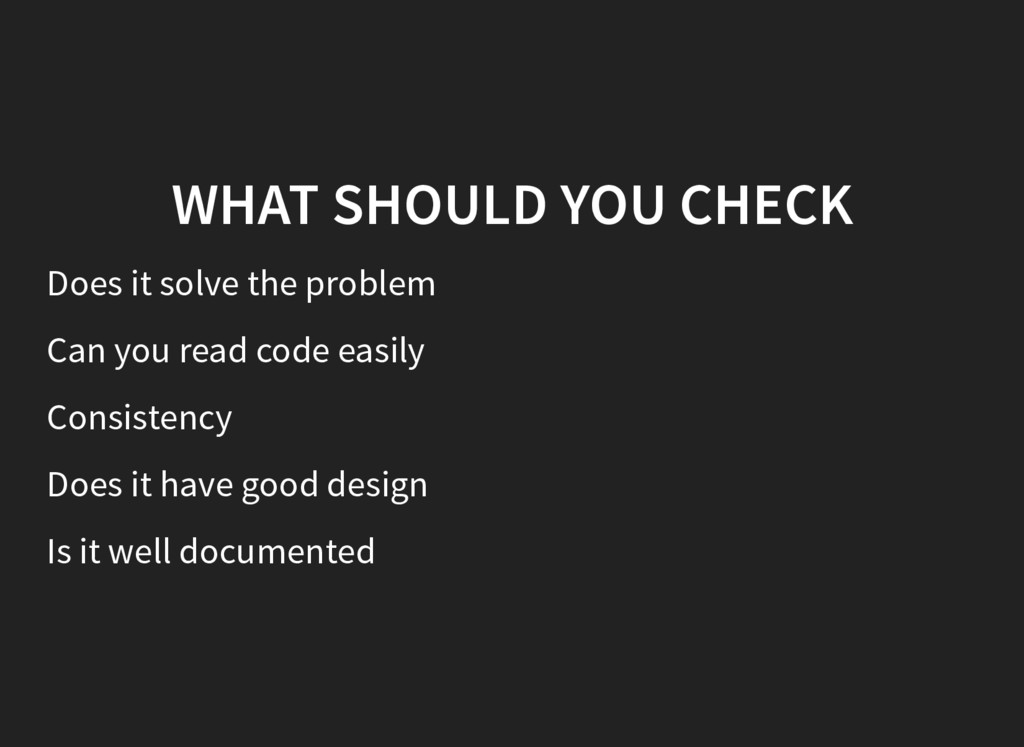 WHAT SHOULD YOU CHECK

Does it solve the problem

Can you read code easily

Consistency

Does it have good design

Is it well documented